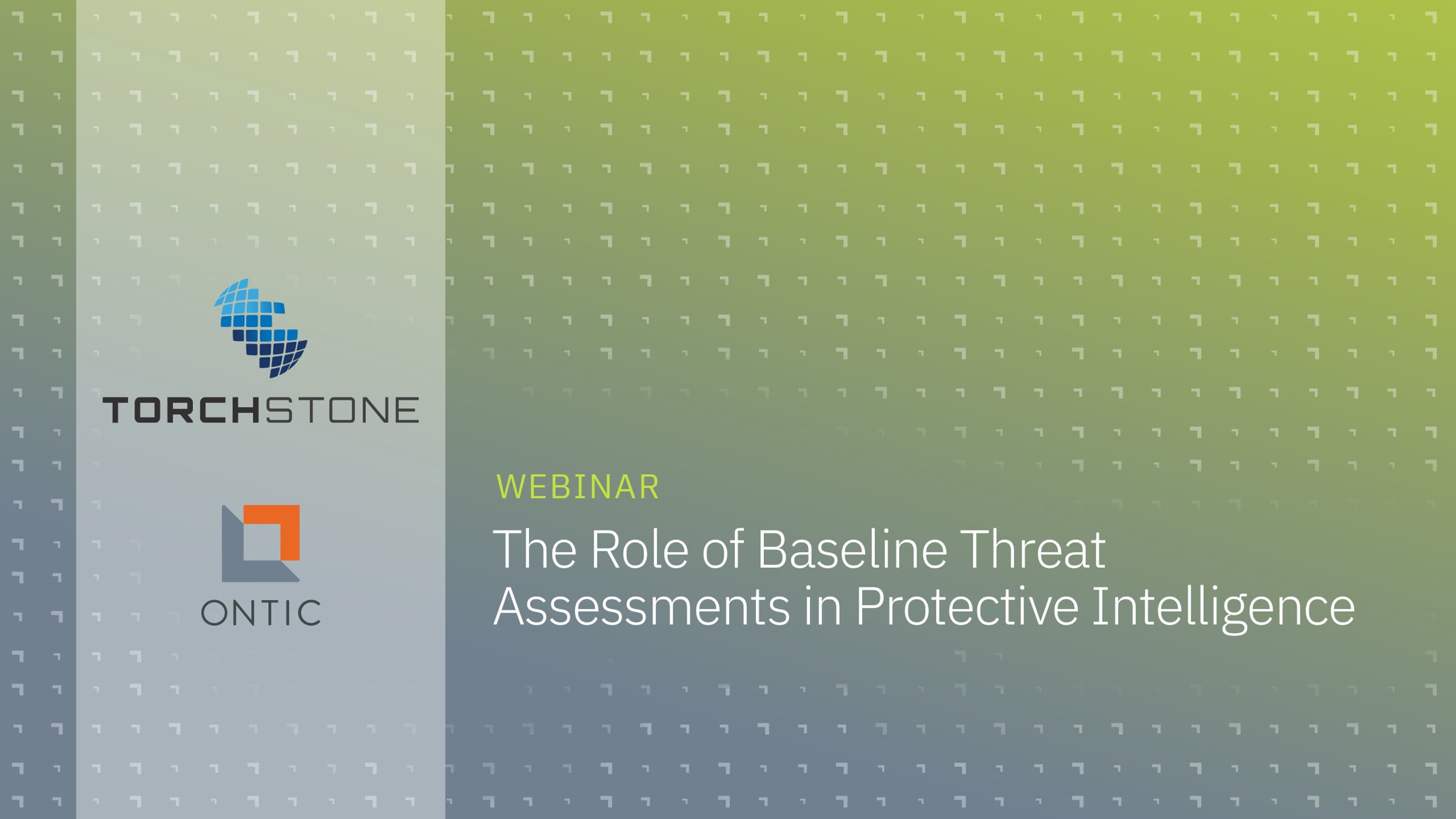 TORCHSTONE

ONTIC

WEBINAR

The Role of Baseline Threat Assessments in Protective Intelligence